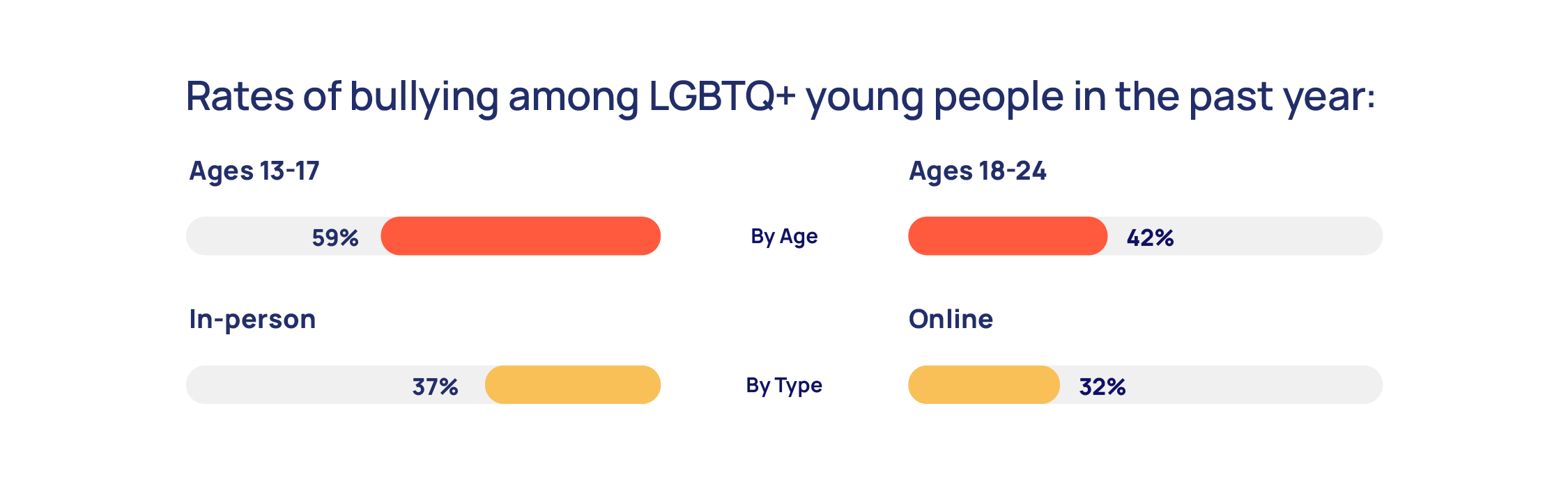 Rates of bullying among LGBTQ+ young people in the past year:

Ages 13-17

59%

By Age

Ages 18-24

42%

In-person

37%

By Type

Online

32%